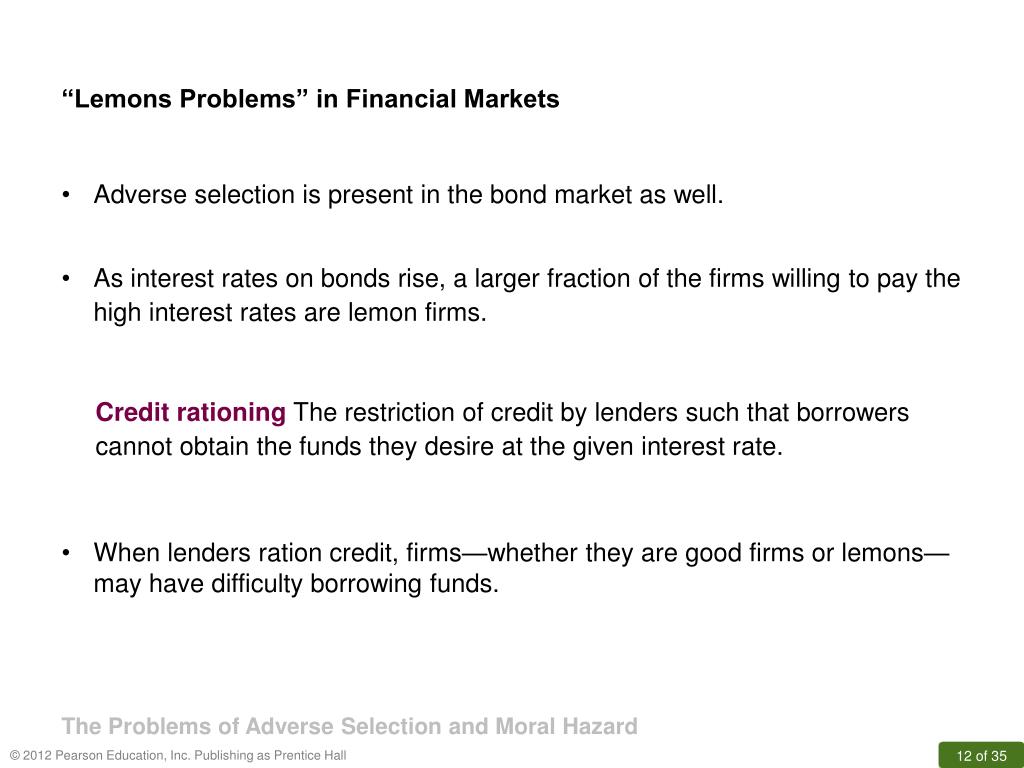 “Lemons Problems” in Financial Markets

• Adverse selection is present in the bond market as well.

• As interest rates on bonds rise, a larger fraction of the firms willing to pay the high interest rates are lemon firms.

Credit rationing The restriction of credit by lenders such that borrowers cannot obtain the funds they desire at the given interest rate.

• When lenders ration credit, firms—whether they are good firms or lemons—may have difficulty borrowing funds.

The Problems of Adverse Selection and Moral Hazard

© 2012 Pearson Education, Inc. Publishing as Prentice Hall

12 of 35